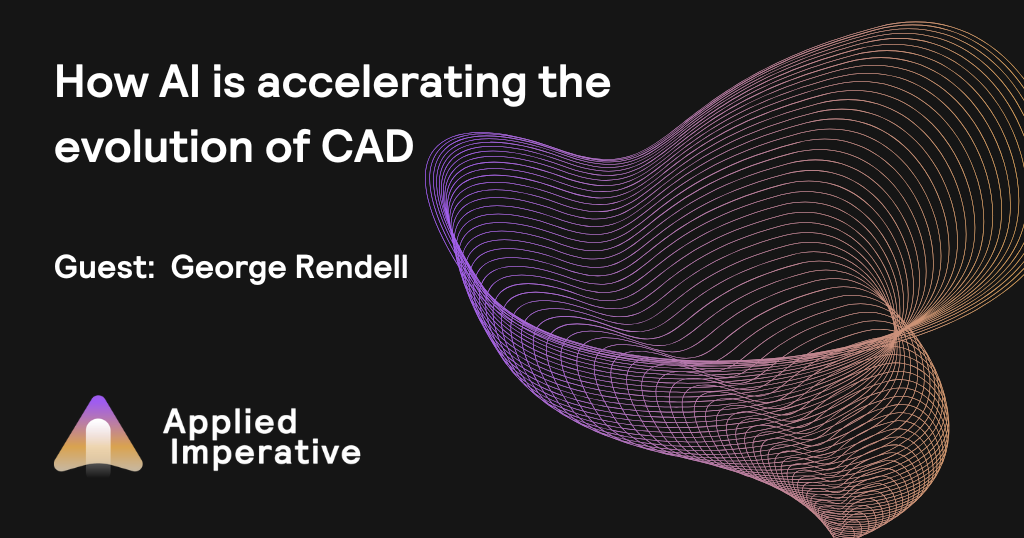 How AI is accelerating the evolution of CAD

Guest: George Rendell

Applied Imperative